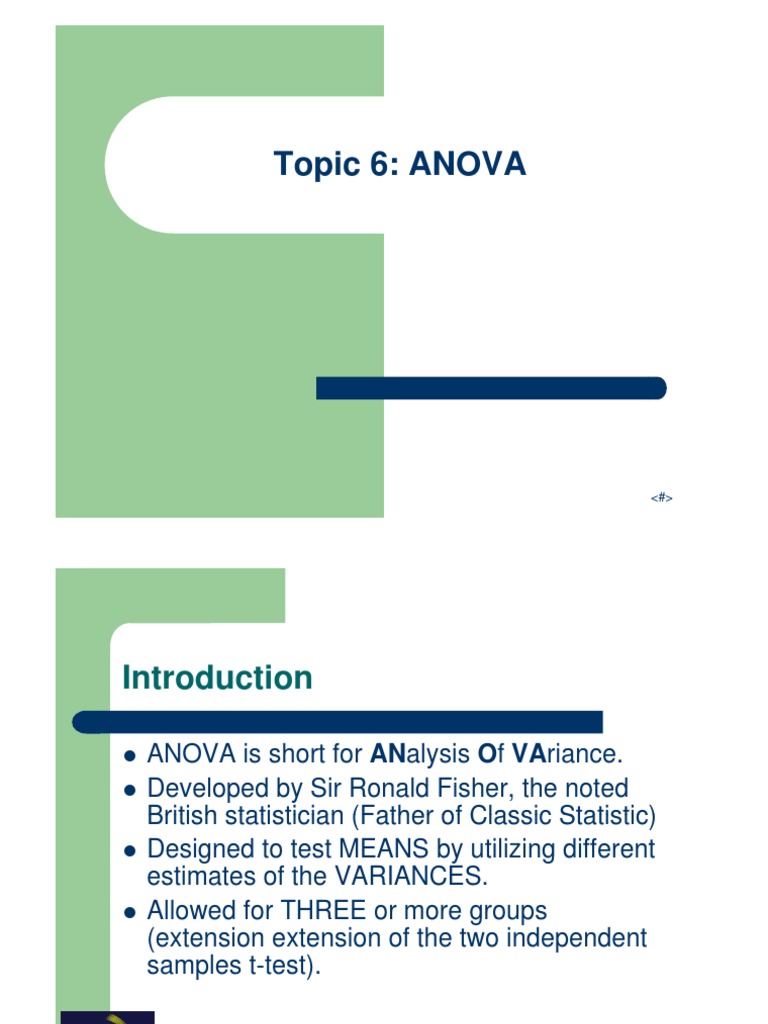 Topic 6: ANOVA

<#>

Introduction

- ANOVA is short for ANalysis Of VAriance.
- Developed by Sir Ronald Fisher, the noted British statistician (Father of Classic Statistic)
- Designed to test MEANS by utilizing different estimates of the VARIANCES.
- Allowed for THREE or more groups (extension extension of the two independent samples t-test).